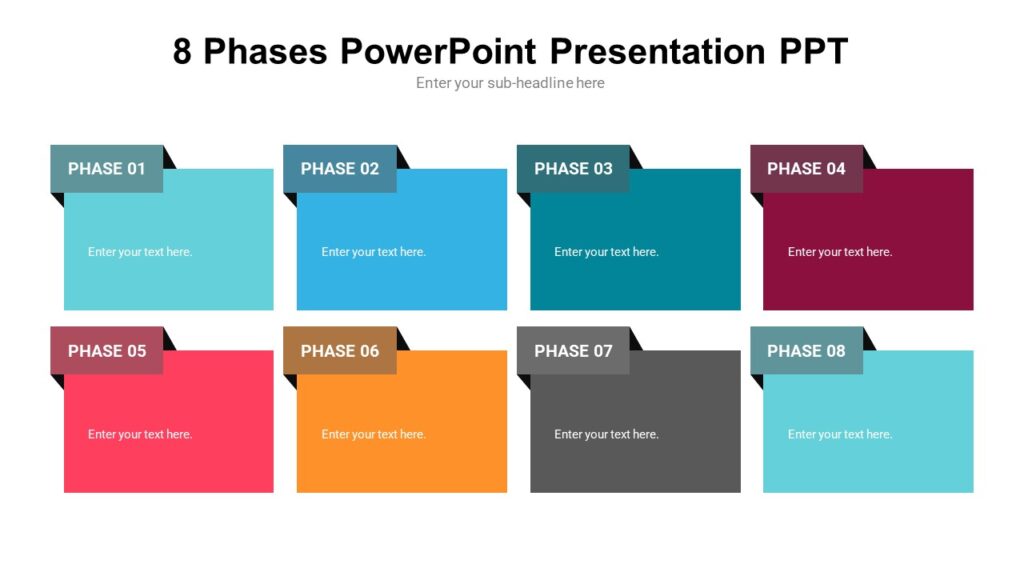 8 Phases PowerPoint Presentation PPT

Enter your sub-headline here

PHASE 01

Enter your text here.

PHASE 02

Enter your text here.

PHASE 03

Enter your text here.

PHASE 04

Enter your text here.

PHASE 05

Enter your text here.

PHASE 06

Enter your text here.

PHASE 07

Enter your text here.

PHASE 08

Enter your text here.